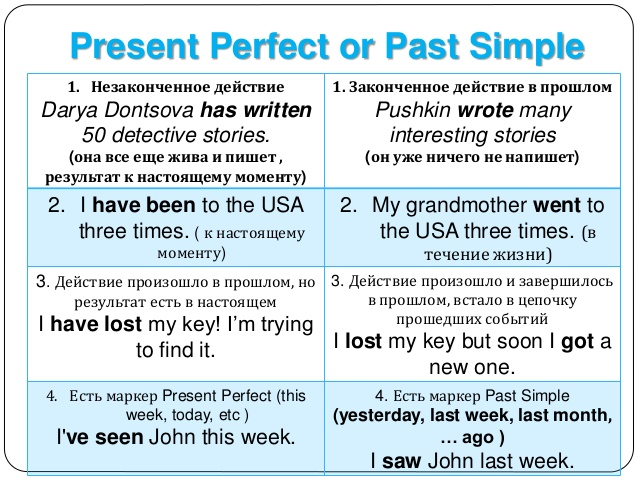 Present Perfect or Past Simple

| 1. Незаконченное действие Darya Dontsova has written 50 detective stories. (она все еще жива и пишет , результат к настоящему моменту) | 1. Законченное действие в прошлом Pushkin wrote many interesting stories (он уже ничего не напишет) |
|---|---|
| 2. I have been to the USA three times. ( к настоящему моменту) | 2. My grandmother went to the USA three times. (в течение жизни) |
| 3. Действие произошло в прошлом, но результат есть в настоящем I have lost my key! I'm trying to find it. | 3. Действие произошло и завершилось в прошлом, встало в цепочку прошедших событий I lost my key but soon I got a new one. |
| 4. Есть маркер Present Perfect (this week, today, etc ) I've seen John this week. | 4. Есть маркер Past Simple (yesterday, last week, last month, … ago ) I saw John last week. |